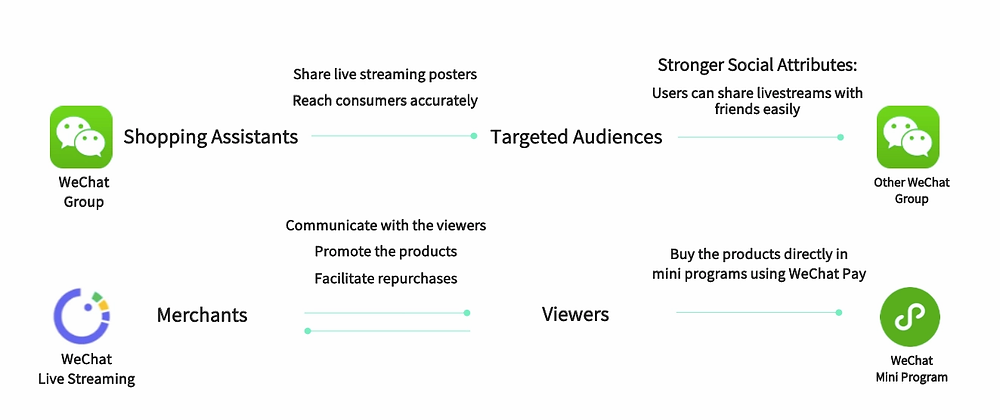 WeChat Group

Shopping Assistants

Share live streaming posters

Reach consumers accurately

Targeted Audiences

Stronger Social Attributes:

Users can share livestreams with friends easily

Other WeChat Group

WeChat Live Streaming

Merchants

Communicate with the viewers

Promote the products

Facilitate repurchases

Viewers

Buy the products directly in mini programs using WeChat Pay

WeChat Mini Program